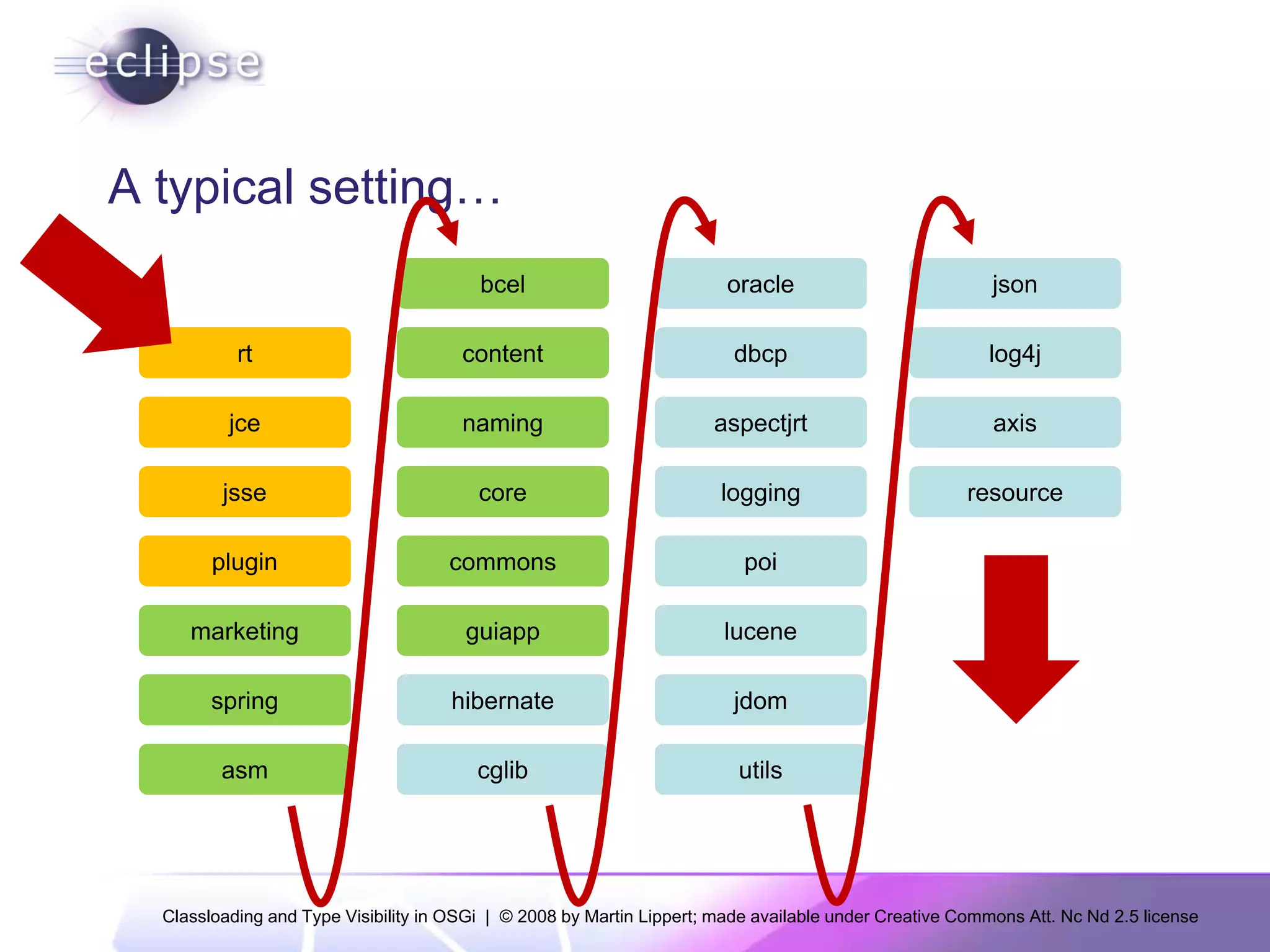 eclipse

A typical setting…

rt
jce
jsse
plugin
marketing
spring
asm

bcel
content
naming
core
commons
guiapp
hibernate
cglib

oracle
dbcp
aspectjrt
logging
poi
lucene
jdom
utils

json
log4j
axis
resource

Classloading and Type Visibility in OSGi | © 2008 by Martin Lippert; made available under Creative Commons Att. Nc Nd 2.5 license